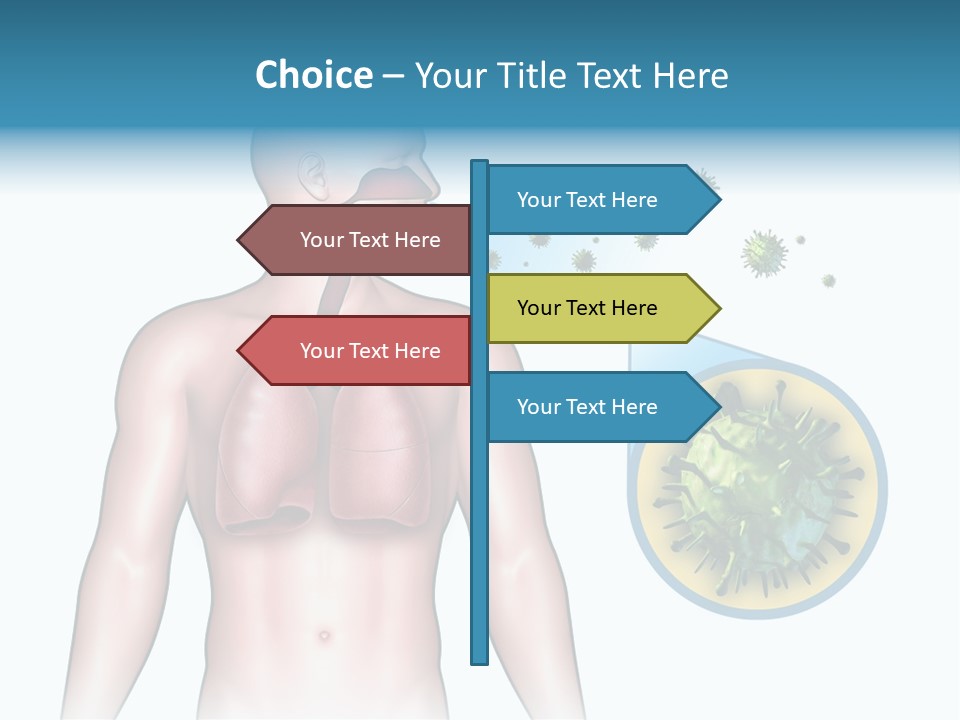 Choice – Your Title Text Here

Your Text Here

Your Text Here

Your Text Here

Your Text Here

Your Text Here